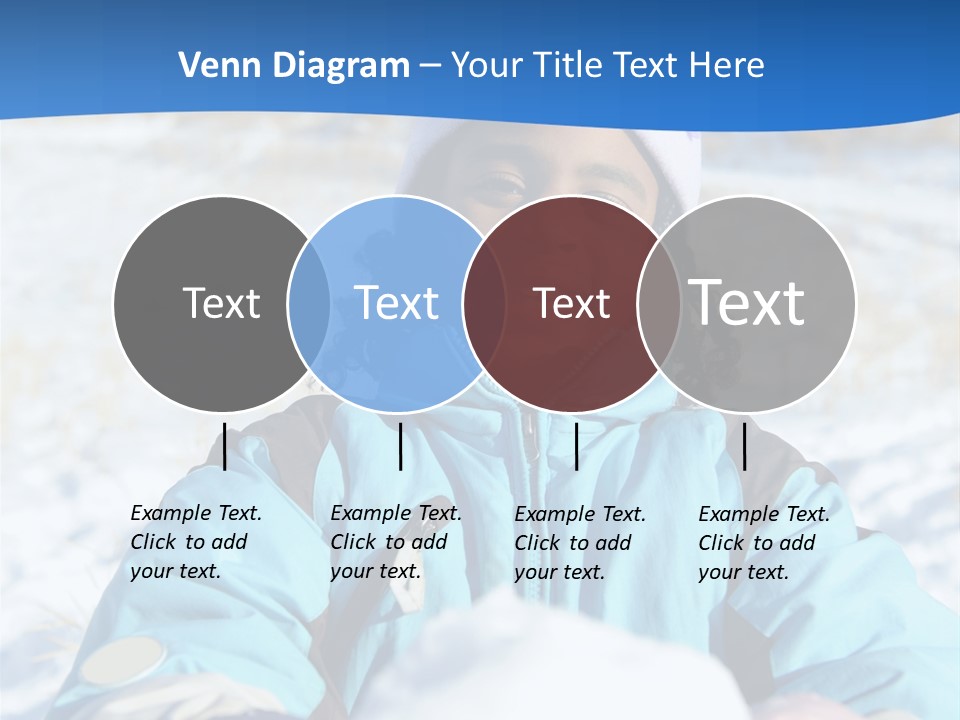 Venn Diagram – Your Title Text Here

Text

Text

Text

Text

Example Text. Click to add your text.

Example Text. Click to add your text.

Example Text. Click to add your text.

Example Text. Click to add your text.